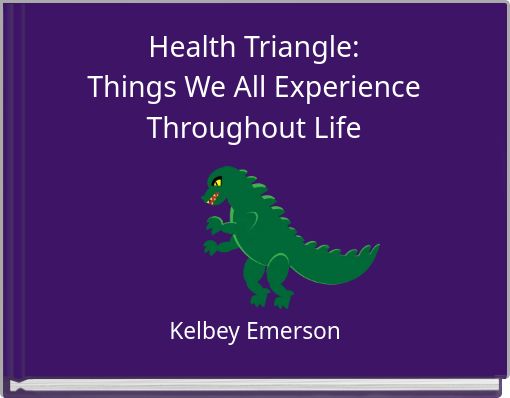 Health Triangle:
Things We All Experience Throughout Life

Kelbey Emerson